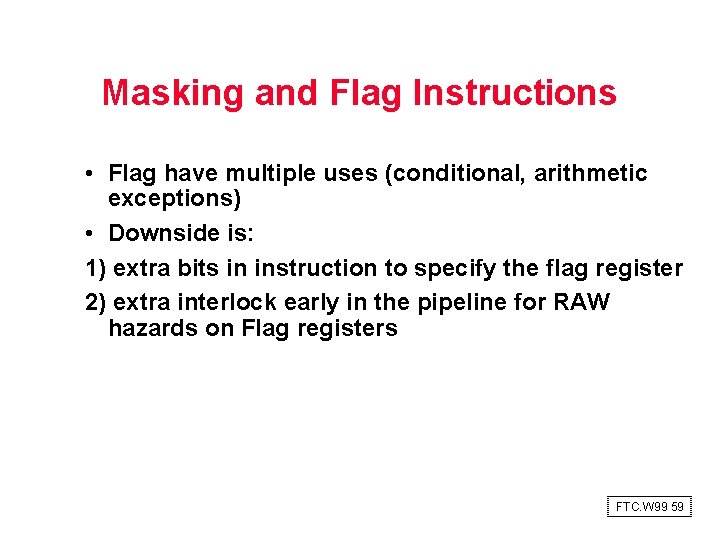 Masking and Flag Instructions

• Flag have multiple uses (conditional, arithmetic exceptions)

• Downside is:

1) extra bits in instruction to specify the flag register

2) extra interlock early in the pipeline for RAW hazards on Flag registers

FTC.W99 59